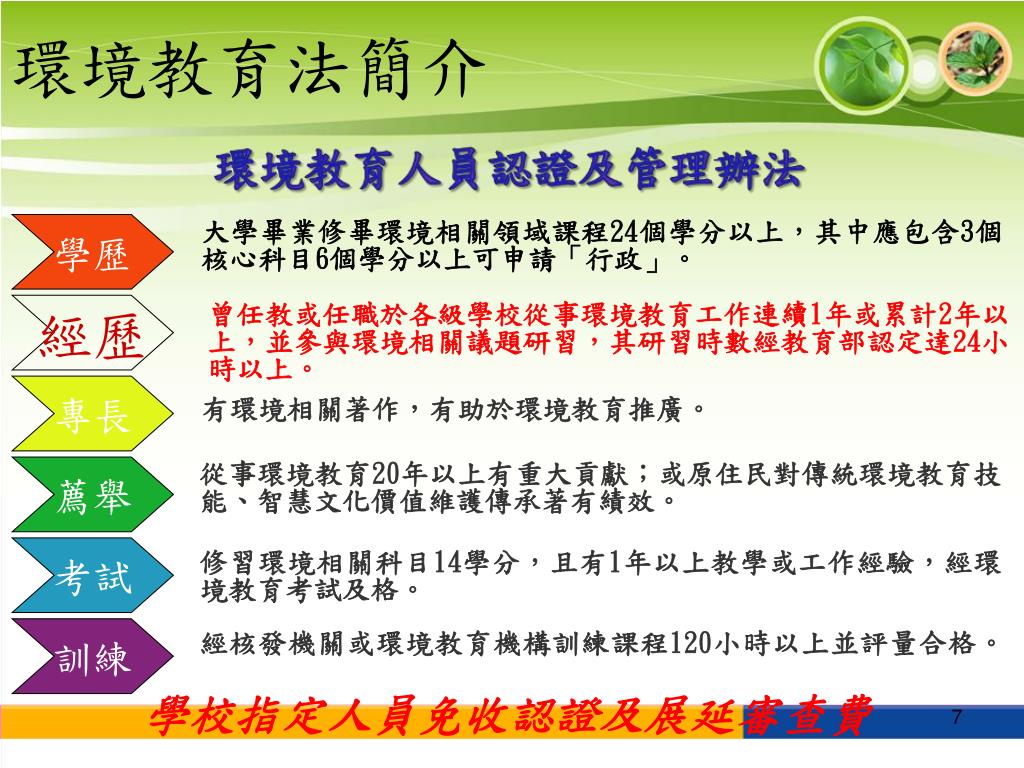 環境教育法簡介

環境教育人員認證及管理辦法

學歷

大學畢業修畢環境相關領域課程24個學分以上，其中應包含3個核心科目6個學分以上可申請「行政」。

經歷

曾任教或任職於各級學校從事環境教育工作連續1年或累計2年以上，並參與環境相關議題研習，其研習時數經教育部認定達24小時以上。

專長

有環境相關著作，有助於環境教育推廣。

薦舉

從事環境教育20年以上有重大貢獻；或原住民對傳統環境教育技能、智慧文化價值維護傳承著有績效。

考試

修習環境相關科目14學分，且有1年以上教學或工作經驗，經環境教育考試及格。

訓練

經核發機關或環境教育機構訓練課程120小時以上並評量合格。

學校指定人員免收認證及展延審查費

7